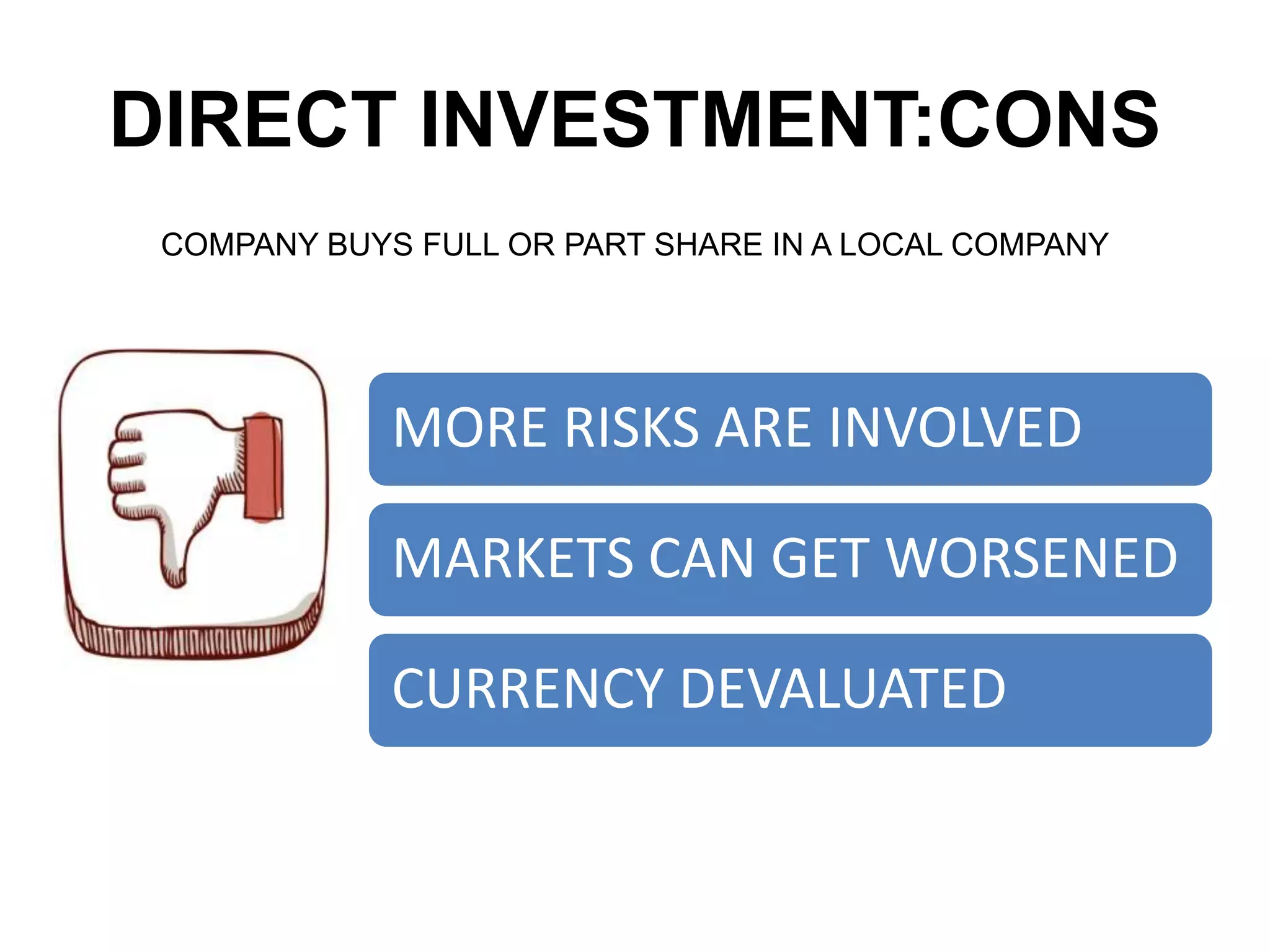 DIRECT INVESTMENT:CONS

COMPANY BUYS FULL OR PART SHARE IN A LOCAL COMPANY

MORE RISKS ARE INVOLVED

MARKETS CAN GET WORSENED

CURRENCY DEVALUATED